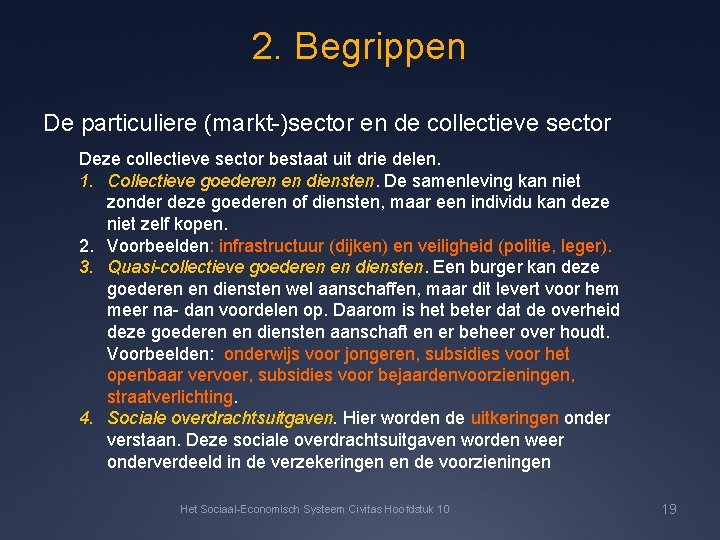 2. Begrippen

De particuliere (markt-)sector en de collectieve sector

Deze collectieve sector bestaat uit drie delen.

1. Collectieve goederen en diensten. De samenleving kan niet zonder deze goederen of diensten, maar een individu kan deze niet zelf kopen.
2. Voorbeelden: infrastructuur (dijken) en veiligheid (politie, leger).
3. Quasi-collectieve goederen en diensten. Een burger kan deze goederen en diensten wel aanschaffen, maar dit levert voor hem meer na- dan voordelen op. Daarom is het beter dat de overheid deze goederen en diensten aanschaft en er beheer over houdt. Voorbeelden: onderwijs voor jongeren, subsidies voor het openbaar vervoer, subsidies voor bejaardenvoorzieningen, straatverlichting.
4. Sociale overdrachtsuitgaven. Hier worden de uitkeringen onder verstaan. Deze sociale overdrachtsuitgaven worden weer onderverdeeld in de verzekeringen en de voorzieningen

Het Sociaal-Economisch Systeem Civitas Hoofdstuk 10

19